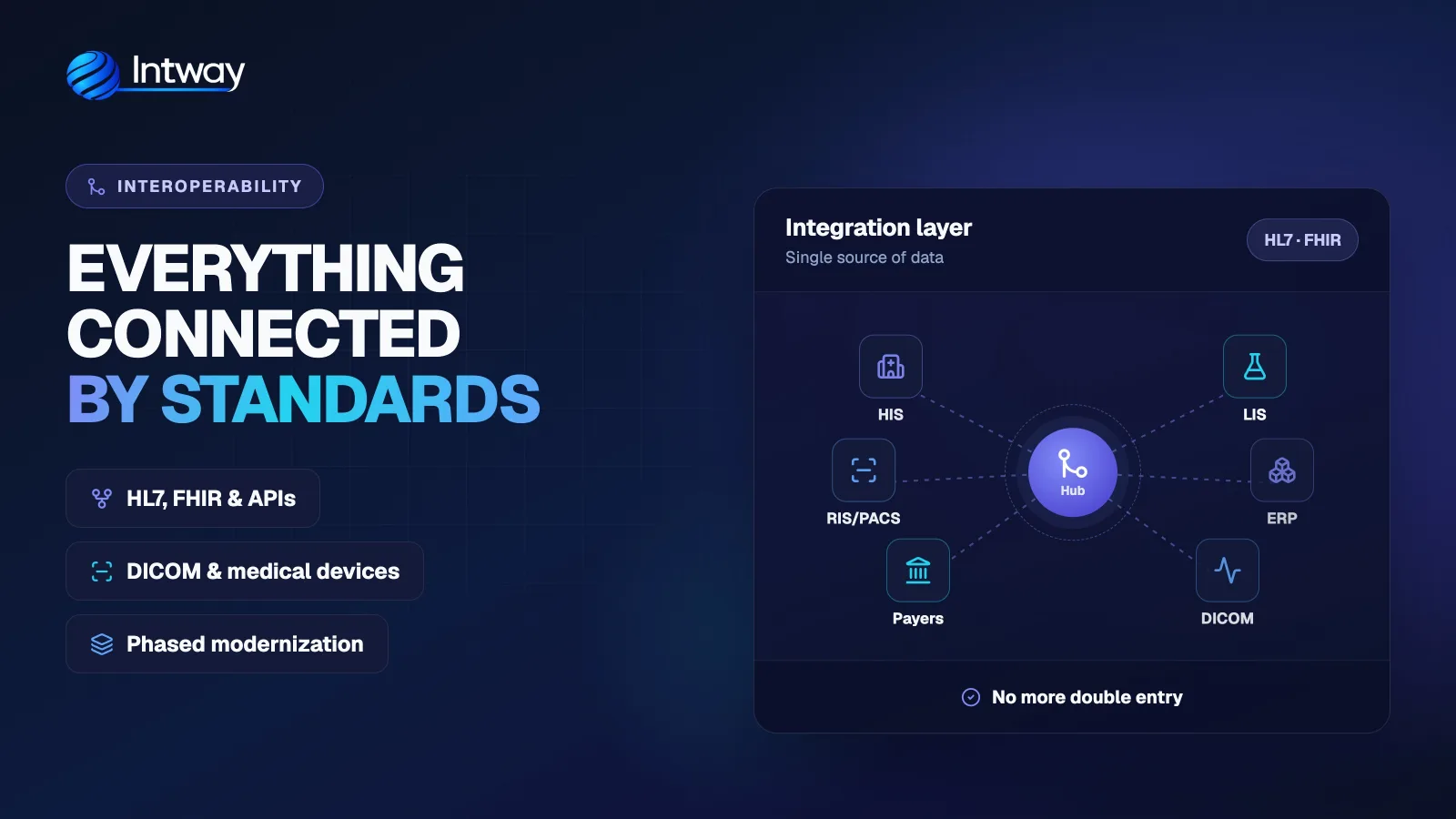 Intway

INTEROPERABILITY

EVERYTHING CONNECTED BY STANDARDS

HL7, FHIR & APIs

DICOM & medical devices

Phased modernization

Integration layer
Single source of data

HL7 · FHIR

HIS

LIS

RIS/PACS

Hub

ERP

Payers

DICOM

No more double entry